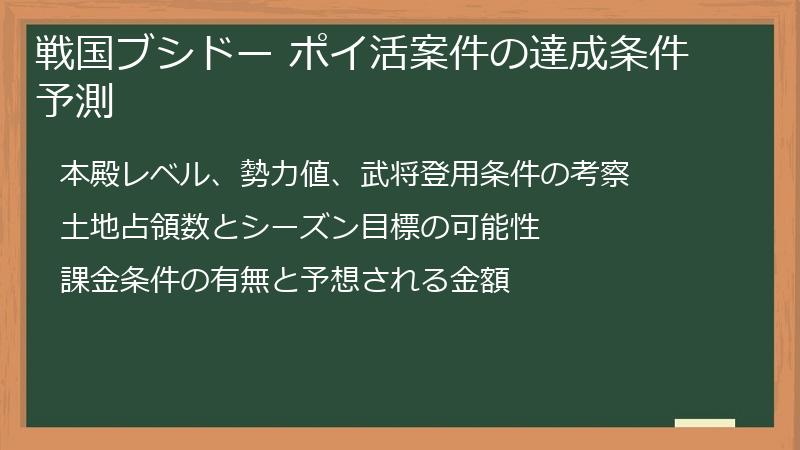 戦国ブシドー ポイ活案件の達成条件予測

本殿レベル、勢力値、武将登用条件の考察

土地占領数とシーズン目標の可能性

課金条件の有無と予想される金額